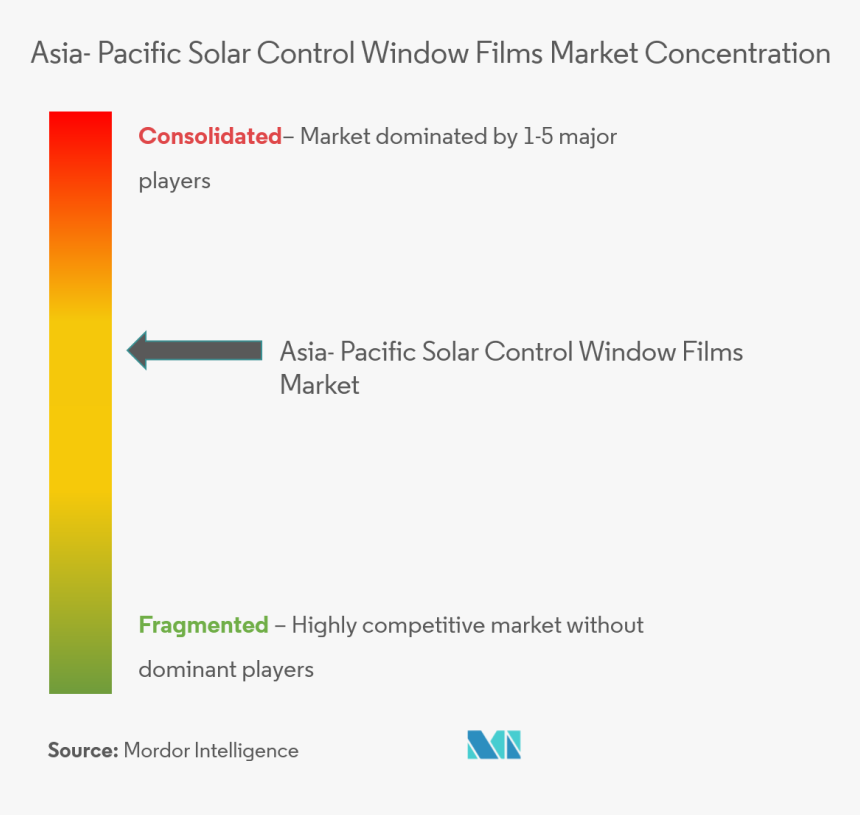 Asia- Pacific Solar Control Window Films Market Concentration

Consolidated– Market dominated by 1-5 major players

Asia- Pacific Solar Control Window Films Market

Fragmented – Highly competitive market without dominant players

Source: Mordor Intelligence